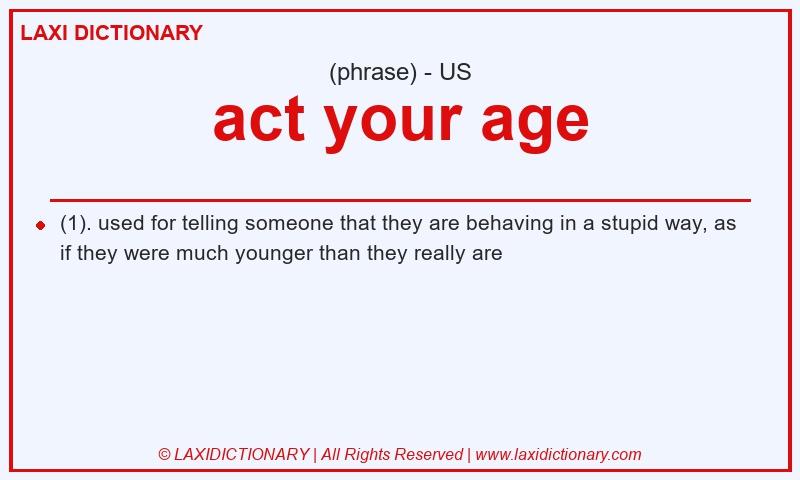 LAXI DICTIONARY

(phrase) - US

act your age

(1). used for telling someone that they are behaving in a stupid way, as if they were much younger than they really are

© LAXIDICTIONARY | All Rights Reserved | www.laxidictionary.com